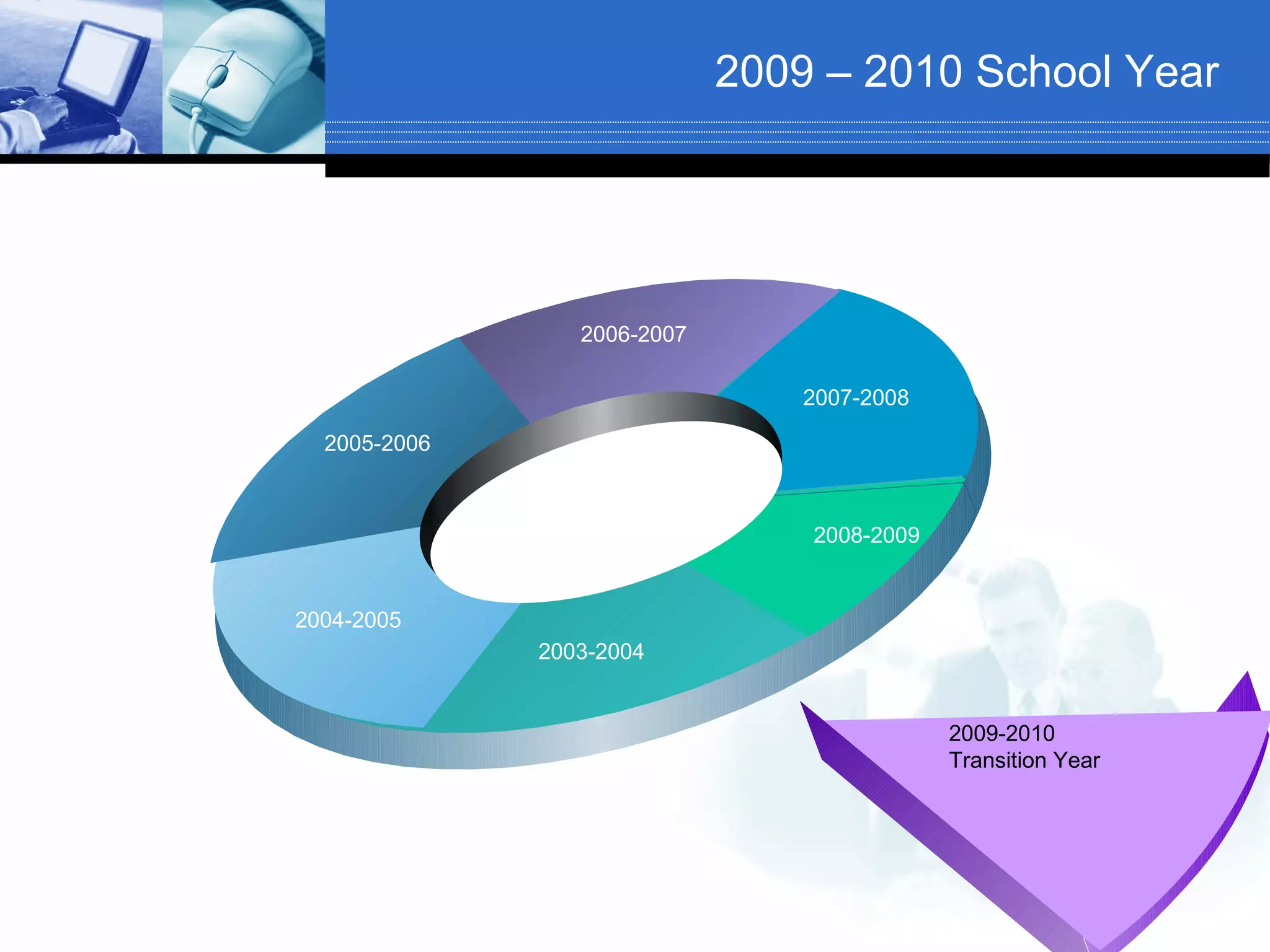 2009 – 2010 School Year

2006-2007

2007-2008

2005-2006

2008-2009

2004-2005

2003-2004

2009-2010
Transition Year